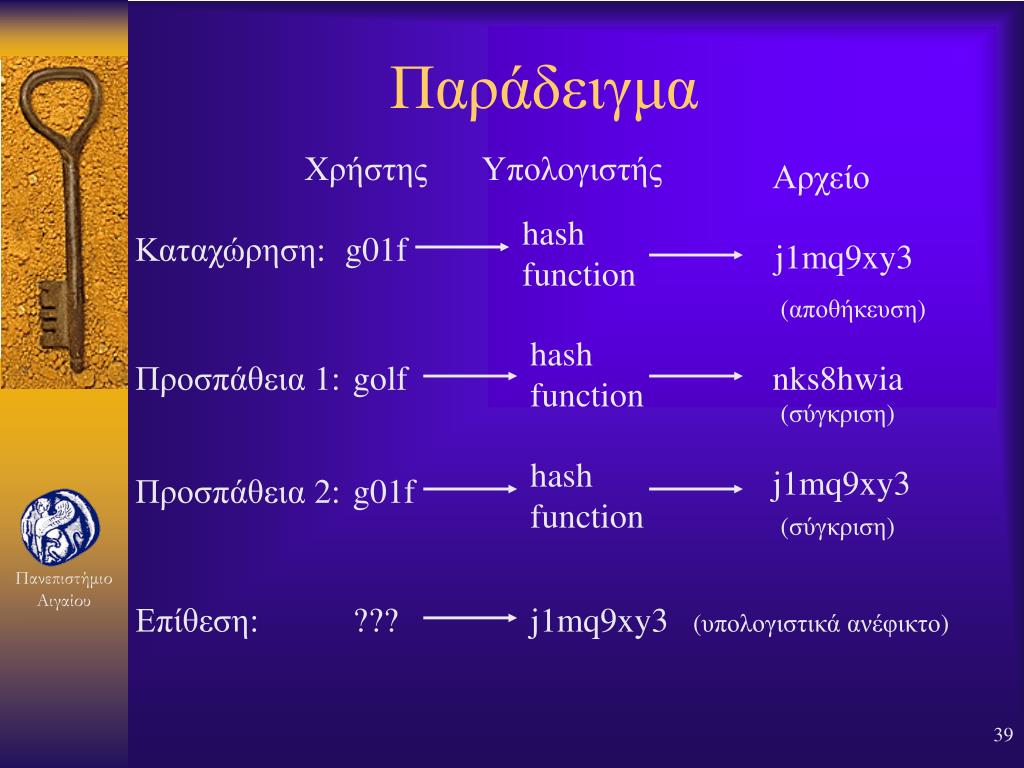 Παράδειγμα

Χρήστης Υπολογιστής Αρχείο

Καταχώρηση: g01f hash function j1mq9xy3 (αποθήκευση)

Προσπάθεια 1: golf hash function nks8hwia (σύγκριση)

Προσπάθεια 2: g01f hash function j1mq9xy3 (σύγκριση)

Επίθεση: ??? j1mq9xy3 (υπολογιστικά ανέφικτο)

Πανεπιστήμιο Αιγαίου

39